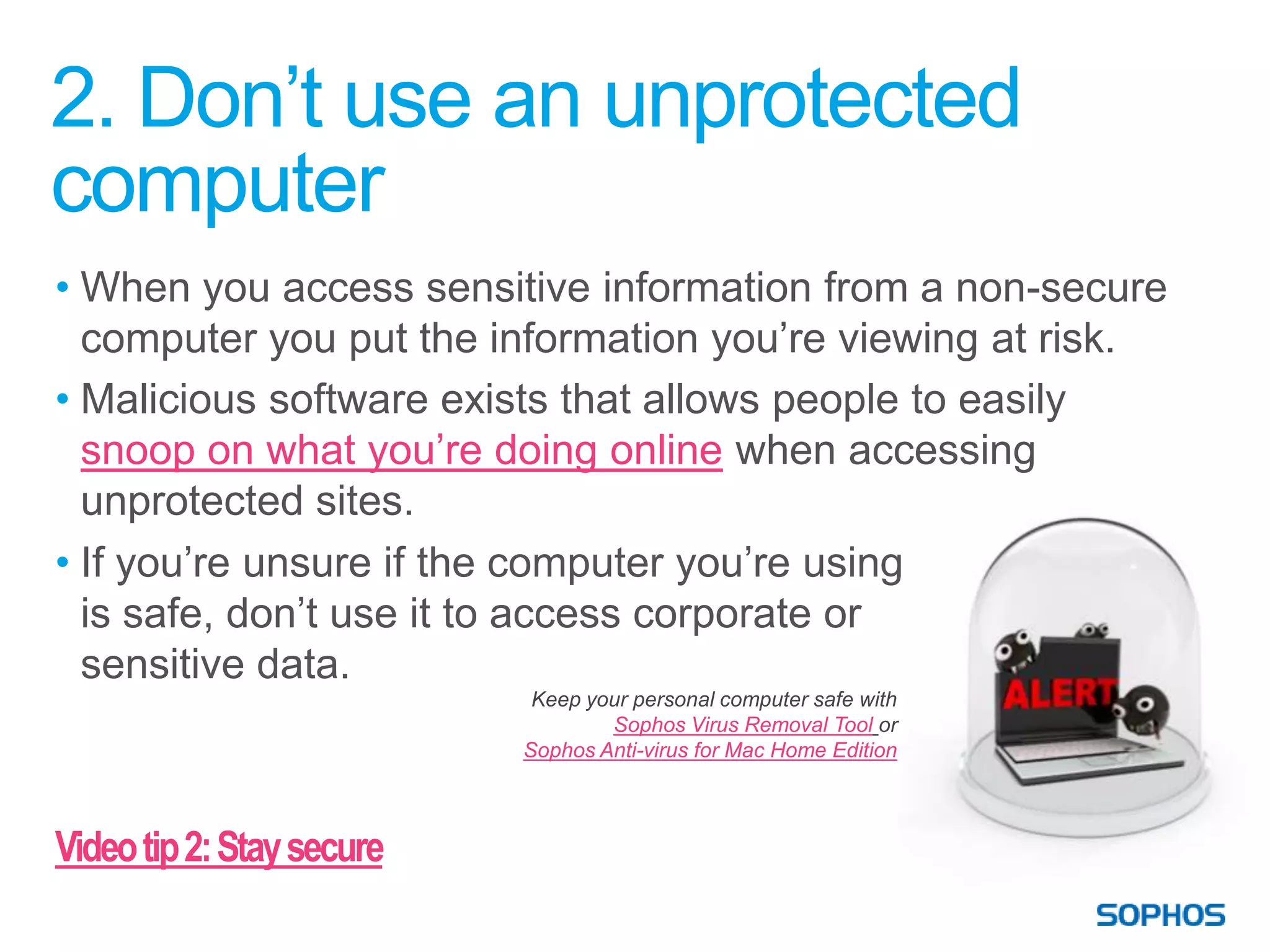 2. Don’t use an unprotected computer

• When you access sensitive information from a non-secure computer you put the information you’re viewing at risk.

• Malicious software exists that allows people to easily snoop on what you’re doing online when accessing unprotected sites.

• If you’re unsure if the computer you’re using is safe, don’t use it to access corporate or sensitive data.

Keep your personal computer safe with Sophos Virus Removal Tool or Sophos Anti-virus for Mac Home Edition

ALERT

Video tip 2: Stay secure

SOPHOS